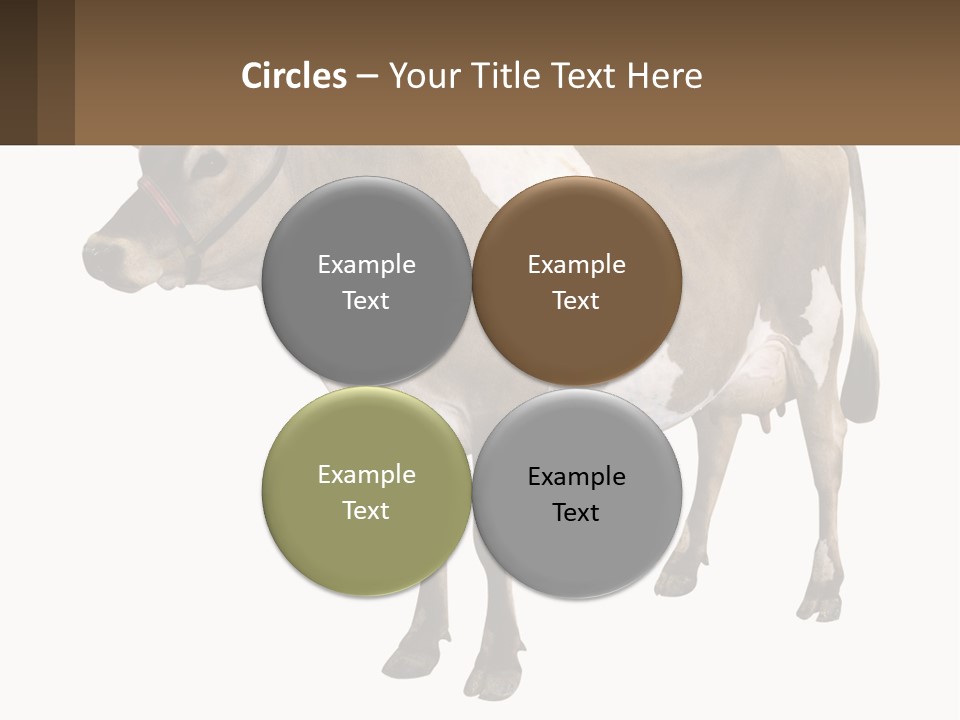 Circles – Your Title Text Here

Example Text

Example Text

Example Text

Example Text